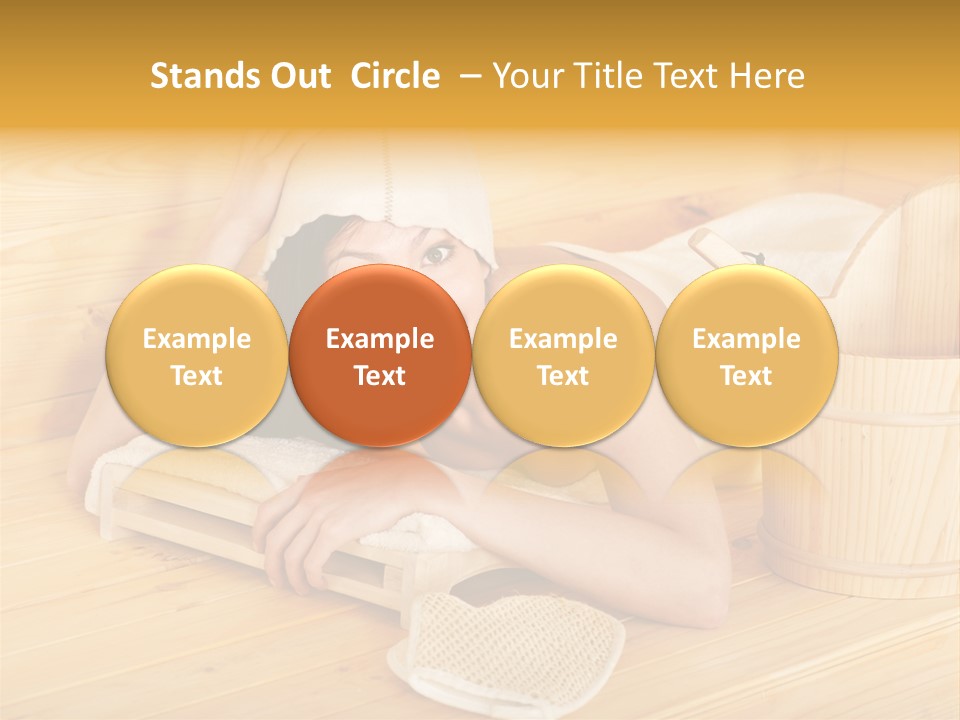 Stands Out Circle – Your Title Text Here

Example Text

Example Text

Example Text

Example Text